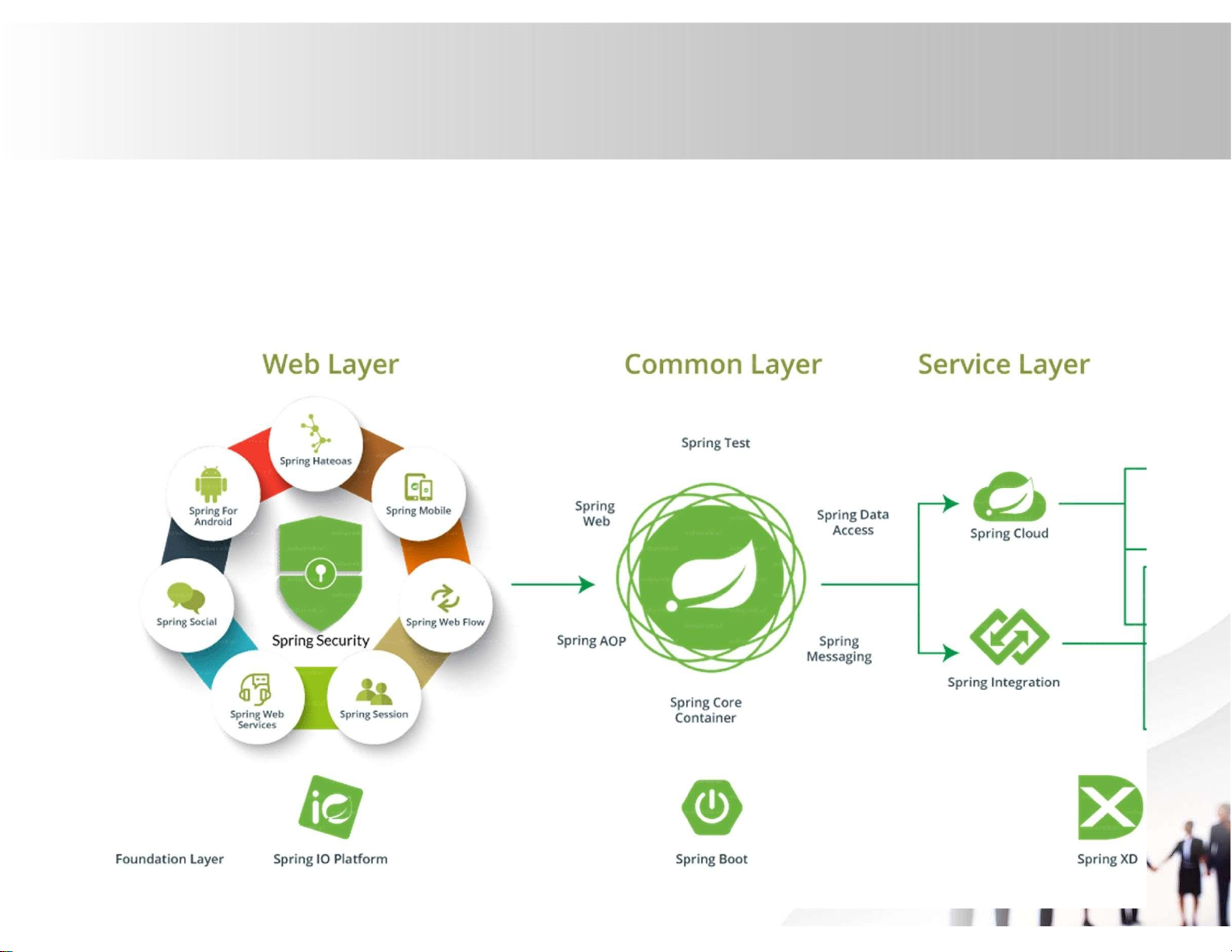 Web Layer

Common Layer

Service Layer

Spring Hateoas

Spring For Android

Spring Mobile

Spring Social

Spring Security

Spring Web Flow

Spring Web Services

Spring Session

Spring Test

Spring Web

Spring Data Access

Spring AOP

Spring Messaging

Spring Core Container

Spring Cloud

Spring Integration

Foundation Layer

Spring IO Platform

Spring Boot

Spring XD